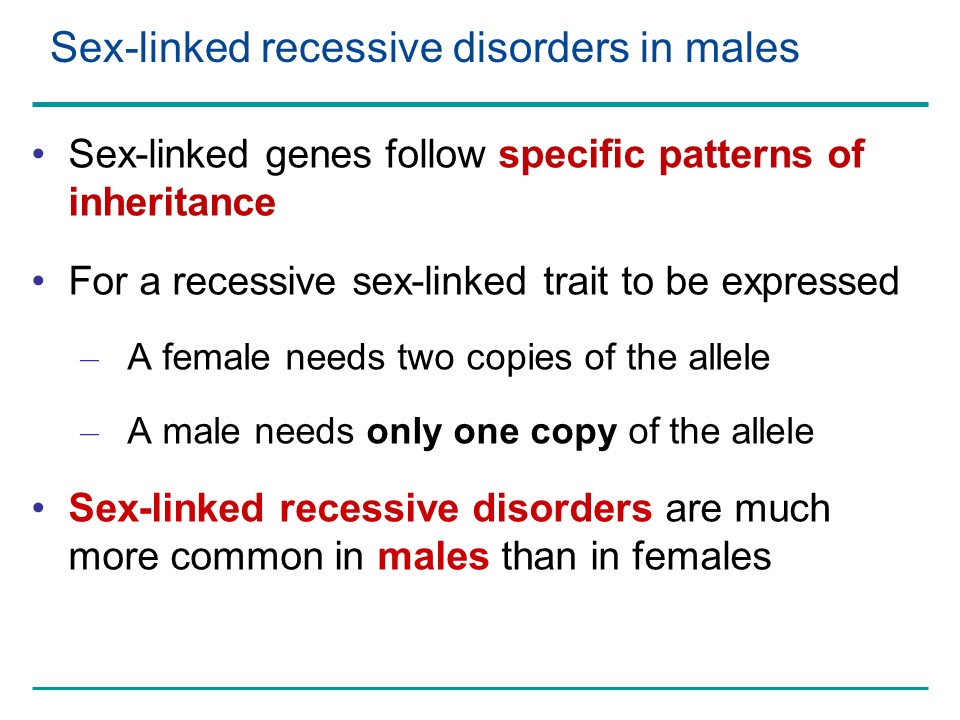 Sex-linked recessive disorders in males

• Sex-linked genes follow specific patterns of inheritance

• For a recessive sex-linked trait to be expressed

– A female needs two copies of the allele

– A male needs only one copy of the allele

• Sex-linked recessive disorders are much more common in males than in females